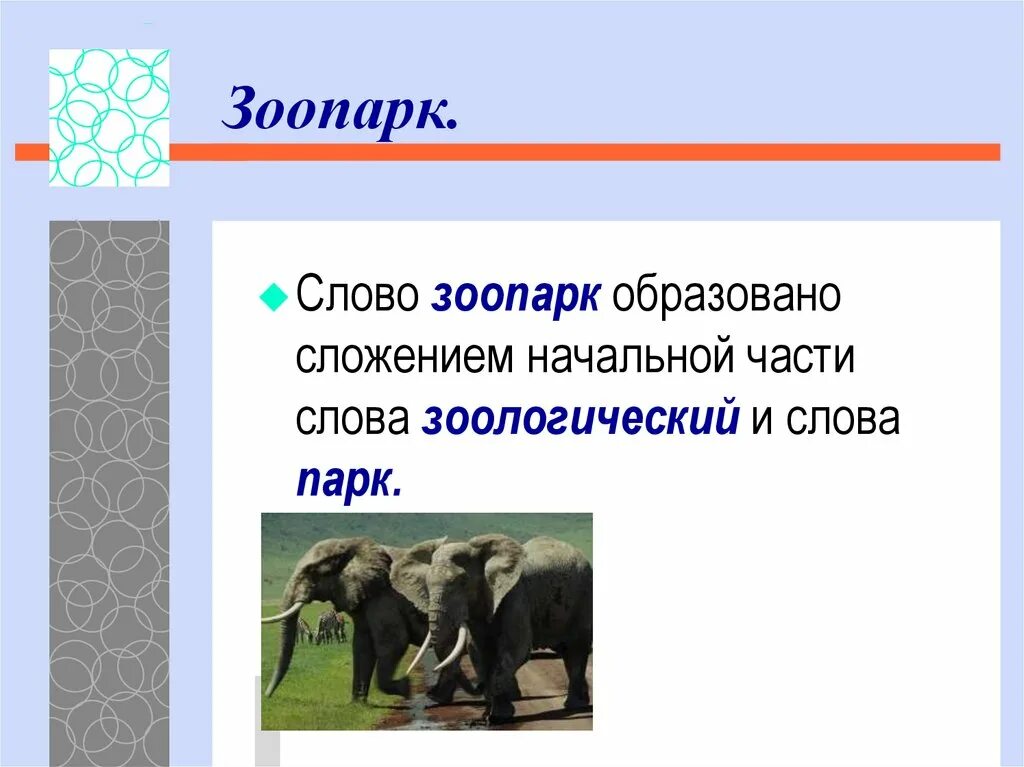 Зоопарк.

Слово зоопарк образовано сложением начальной части слова зоологический и слова парк.